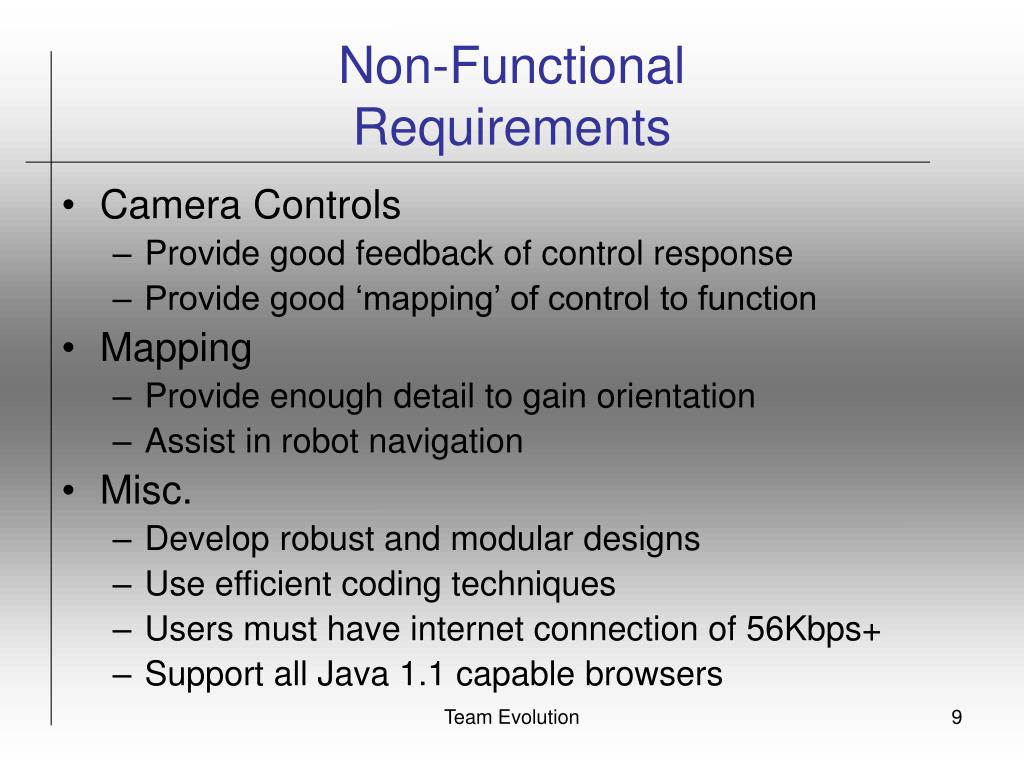 Non-Functional Requirements

• Camera Controls
– Provide good feedback of control response
– Provide good ‘mapping’ of control to function
• Mapping
– Provide enough detail to gain orientation
– Assist in robot navigation
• Misc.
– Develop robust and modular designs
– Use efficient coding techniques
– Users must have internet connection of 56Kbps+
– Support all Java 1.1 capable browsers

Team Evolution

9